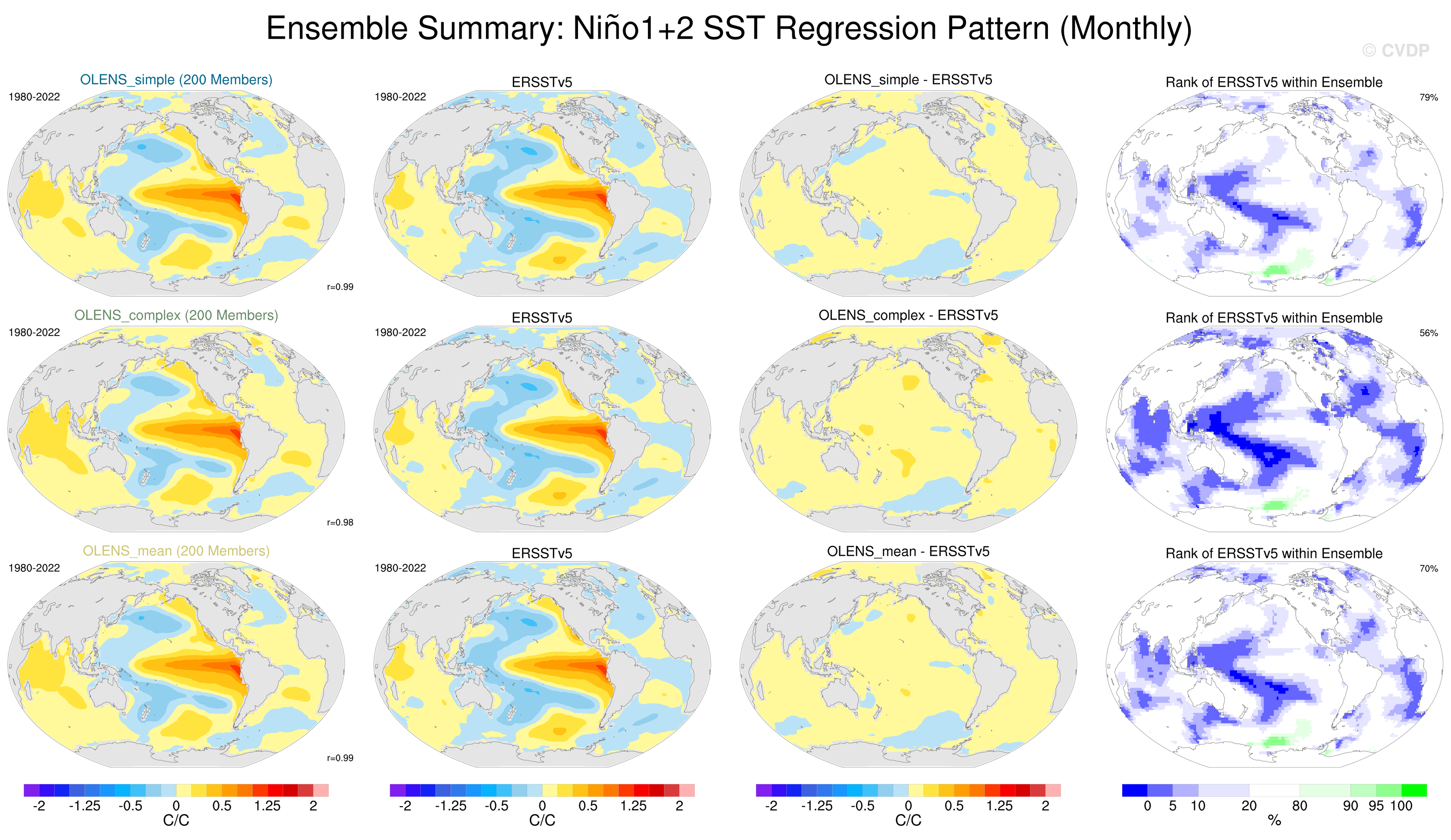 Ensemble Summary: Niño1+2 SST Regression Pattern (Monthly)

© CVDP

OLENS_simple (200 Members)
1980-2022
r=0.99

ERSSTv5
1980-2022

OLENS_simple - ERSSTv5

Rank of ERSSTv5 within Ensemble
79%

OLENS_complex (200 Members)
1980-2022
r=0.98

ERSSTv5
1980-2022

OLENS_complex - ERSSTv5

Rank of ERSSTv5 within Ensemble
56%

OLENS_mean (200 Members)
1980-2022
r=0.99

ERSSTv5
1980-2022

OLENS_mean - ERSSTv5

Rank of ERSSTv5 within Ensemble
70%

-2 -1.25 -0.5 0 0.5 1.25 2
C/C

-2 -1.25 -0.5 0 0.5 1.25 2
C/C

-2 -1.25 -0.5 0 0.5 1.25 2
C/C

0 5 10 20 80 90 95 100
%